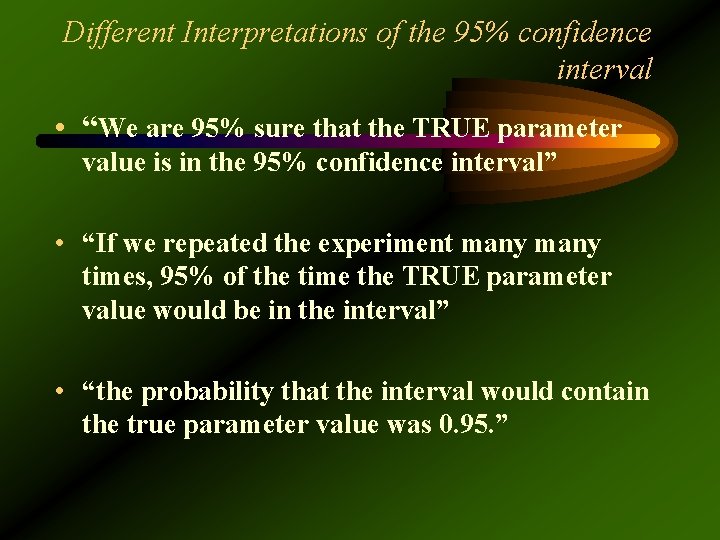 Different Interpretations of the 95% confidence interval

• “We are 95% sure that the TRUE parameter value is in the 95% confidence interval”

• “If we repeated the experiment many many times, 95% of the time the TRUE parameter value would be in the interval”

• “the probability that the interval would contain the true parameter value was 0.95.”